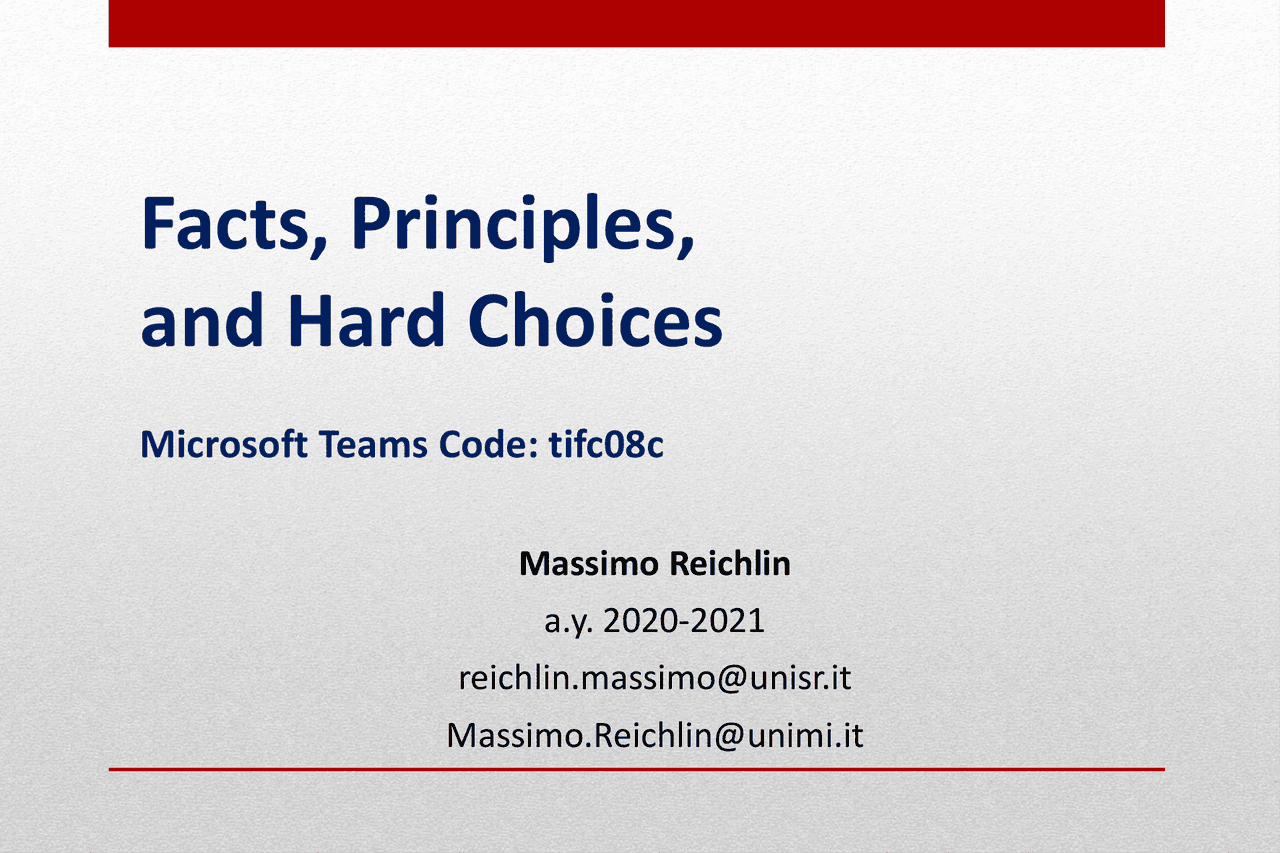 Facts, Principles, and Hard Choices

Microsoft Teams Code: tifc08c

Massimo Reichlin
a.y. 2020-2021
reichlin.massimo@unisr.it
Massimo.Reichlin@unimi.it